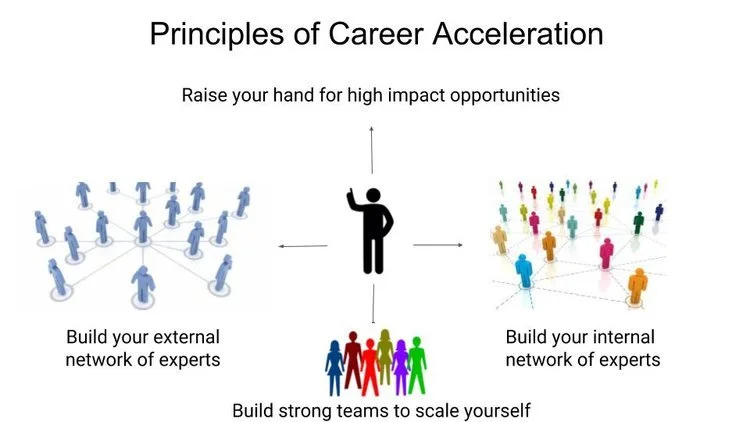 Principles of Career Acceleration

Raise your hand for high impact opportunities

Build your external network of experts

Build your internal network of experts

Build strong teams to scale yourself